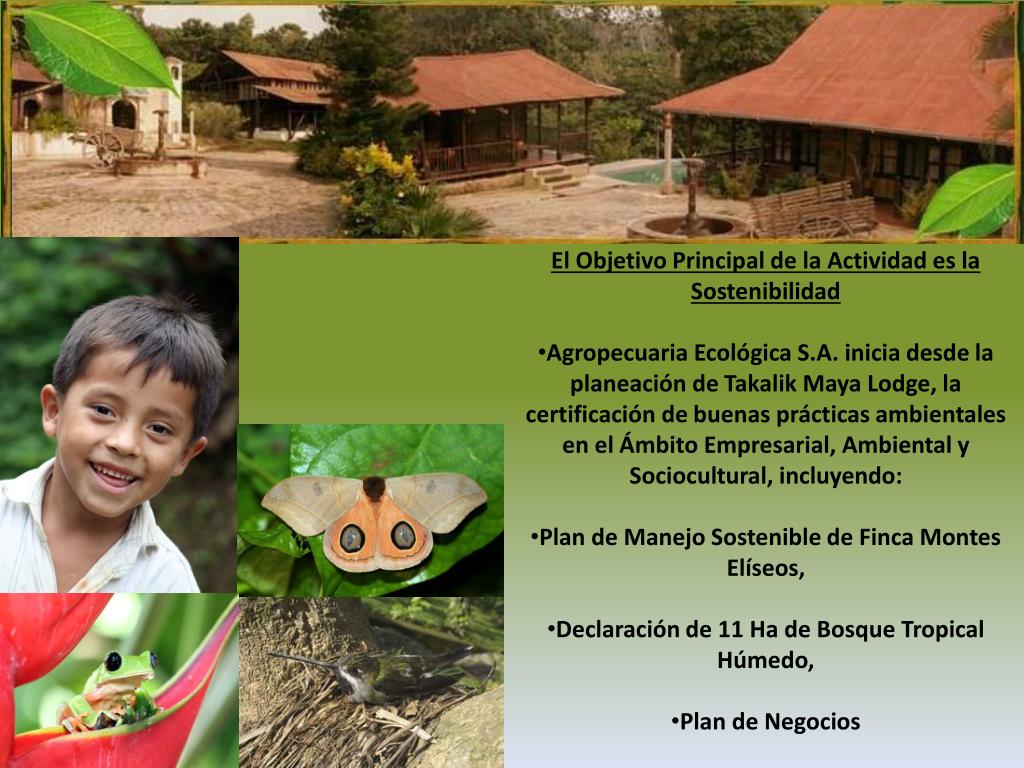 El Objetivo Principal de la Actividad es la Sostenibilidad

•Agropecuaria Ecológica S.A. inicia desde la planeación de Takalik Maya Lodge, la certificación de buenas prácticas ambientales en el Ámbito Empresarial, Ambiental y Sociocultural, incluyendo:

•Plan de Manejo Sostenible de Finca Montes Elíseos,

•Declaración de 11 Ha de Bosque Tropical Húmedo,

•Plan de Negocios